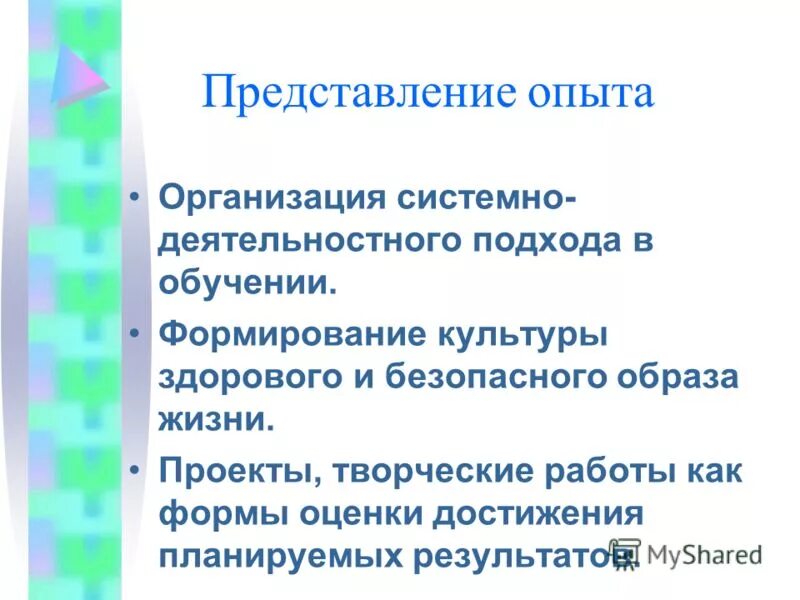 Представление опыта

• Организация системно-деятельностного подхода в обучении.

• Формирование культуры здорового и безопасного образа жизни.

• Проекты, творческие работы как формы оценки достижения планируемых результатов.

MyShared